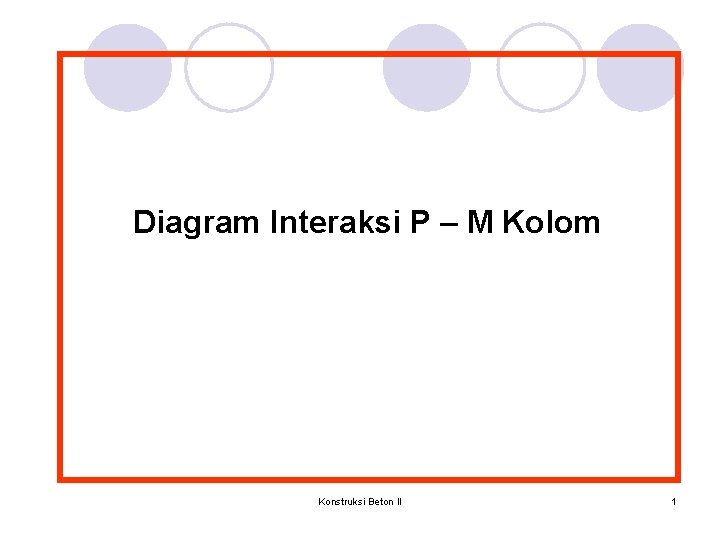 Diagram Interaksi P – M Kolom

Konstruksi Beton II

1